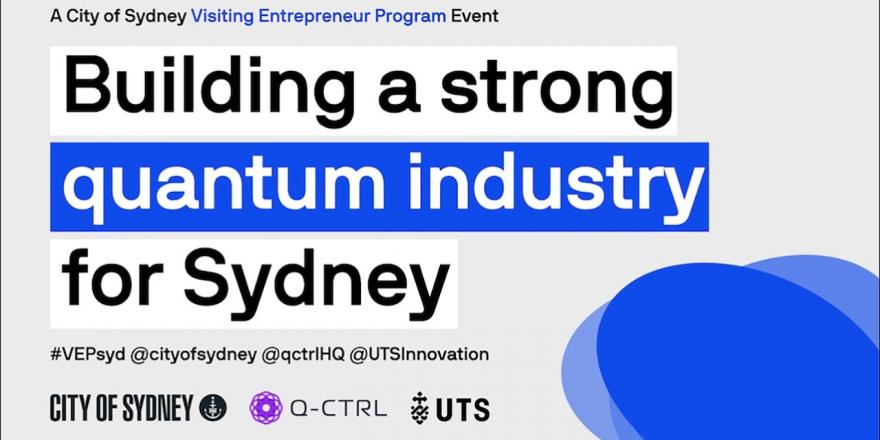 A City of Sydney Visiting Entrepreneur Program Event

Building a strong quantum industry for Sydney

#VEPsyd @cityofsydney @qctrlHQ @UTSInnovation

CITY OF SYDNEY

Q-CTRL

UTS